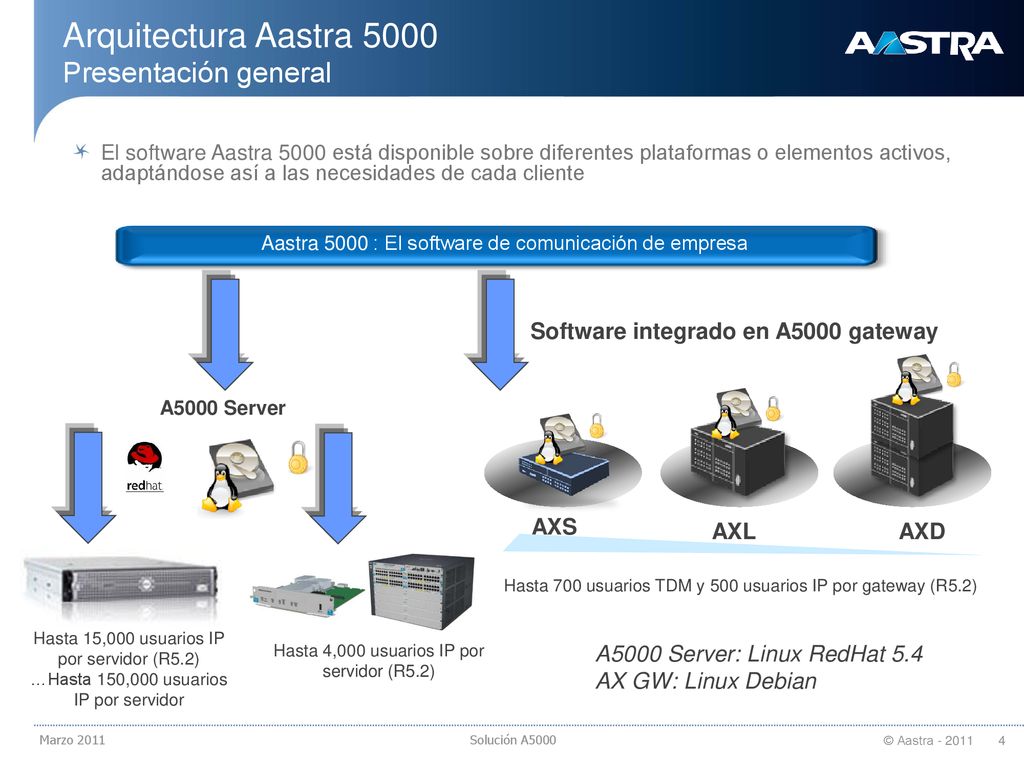 Arquitectura Aastra 5000
Presentación general

AASTRA

El software Aastra 5000 está disponible sobre diferentes plataformas o elementos activos, adaptándose así a las necesidades de cada cliente

Aastra 5000 : El software de comunicación de empresa

Software integrado en A5000 gateway

A5000 Server

redhat

AXS

AXL

AXD

Hasta 700 usuarios TDM y 500 usuarios IP por gateway (R5.2)

Hasta 15,000 usuarios IP por servidor (R5.2)
…Hasta 150,000 usuarios IP por servidor

Hasta 4,000 usuarios IP por servidor (R5.2)

A5000 Server: Linux RedHat 5.4
AX GW: Linux Debian

Marzo 2011

Solución A5000

© Aastra - 2011

4